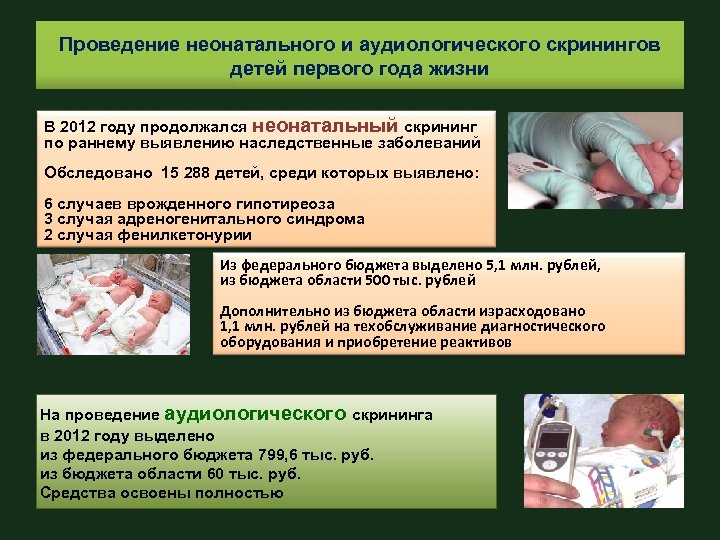 Проведение неонатального и аудиологического скринингов детей первого года жизни

В 2012 году продолжался неонатальный скрининг по раннему выявлению наследственные заболеваний

Обследовано 15 288 детей, среди которых выявлено:

6 случаев врожденного гипотиреоза
3 случая адреногенитального синдрома
2 случая фенилкетонурии

Из федерального бюджета выделено 5,1 млн. рублей, из бюджета области 500 тыс. рублей

Дополнительно из бюджета области израсходовано 1,1 млн. рублей на техобслуживание диагностического оборудования и приобретение реактивов

На проведение аудиологического скрининга в 2012 году выделено
из федерального бюджета 799,6 тыс. руб.
из бюджета области 60 тыс. руб.
Средства освоены полностью